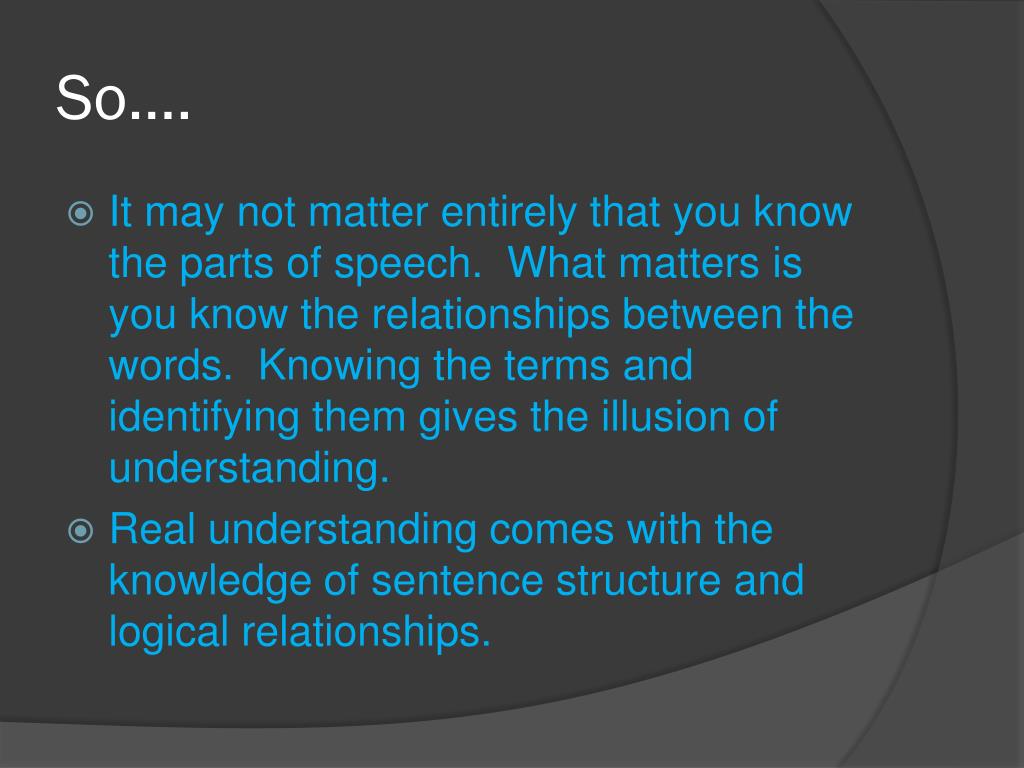 So....

It may not matter entirely that you know the parts of speech.  What matters is you know the relationships between the words.  Knowing the terms and identifying them gives the illusion of understanding.

Real understanding comes with the knowledge of sentence structure and logical relationships.